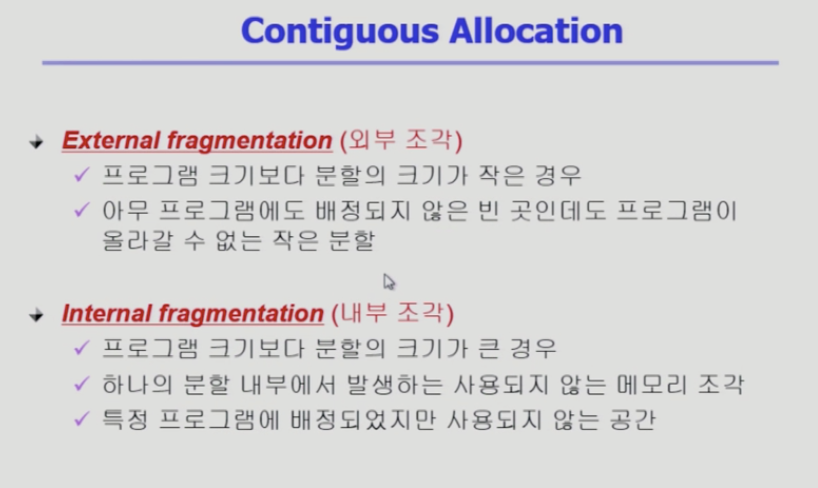 Contiguous Allocation

External fragmentation (외부 조각)
✓ 프로그램 크기보다 분할의 크기가 작은 경우
✓ 아무 프로그램에도 배정되지 않은 빈 곳인데도 프로그램이 올라갈 수 없는 작은 분할

Internal fragmentation (내부 조각)
✓ 프로그램 크기보다 분할의 크기가 큰 경우
✓ 하나의 분할 내부에서 발생하는 사용되지 않는 메모리 조각
✓ 특정 프로그램에 배정되었지만 사용되지 않는 공간